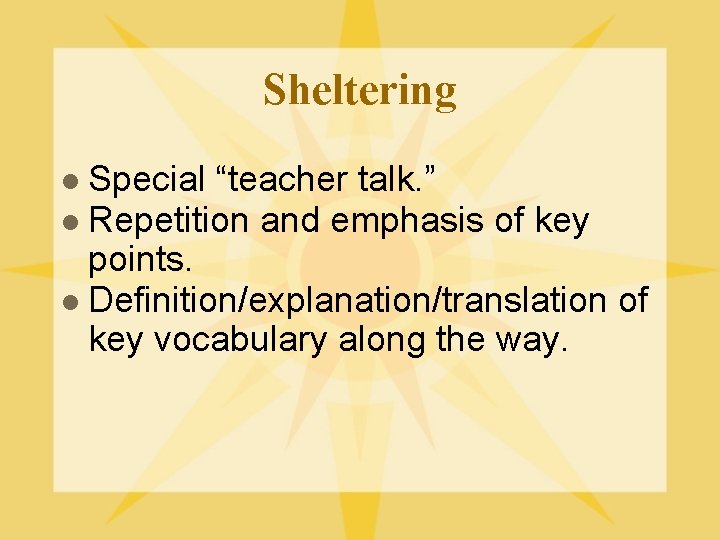 Sheltering

- Special “teacher talk.”
- Repetition and emphasis of key points.
- Definition/explanation/translation of key vocabulary along the way.